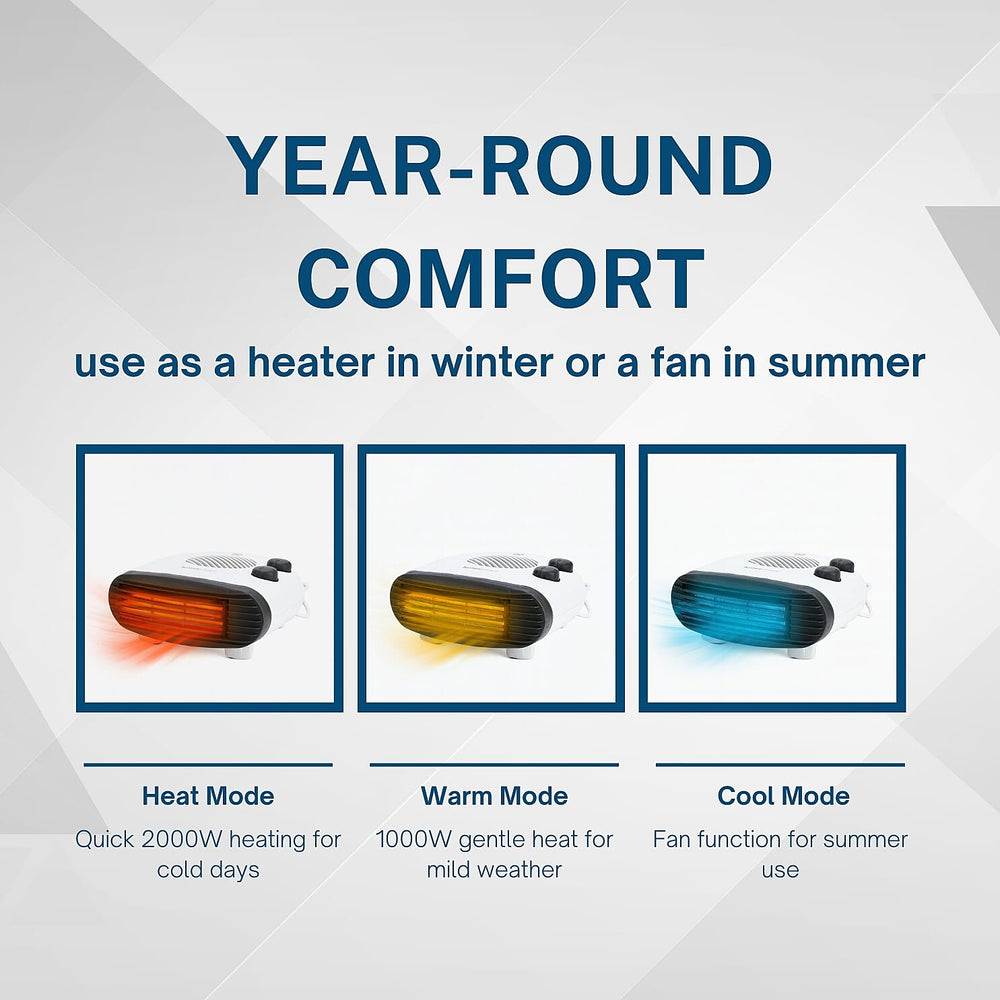 YEAR-ROUND COMFORT

use as a heater in winter or a fan in summer

Heat Mode

Quick 2000W heating for cold days

Warm Mode

1000W gentle heat for mild weather

Cool Mode

Fan function for summer use